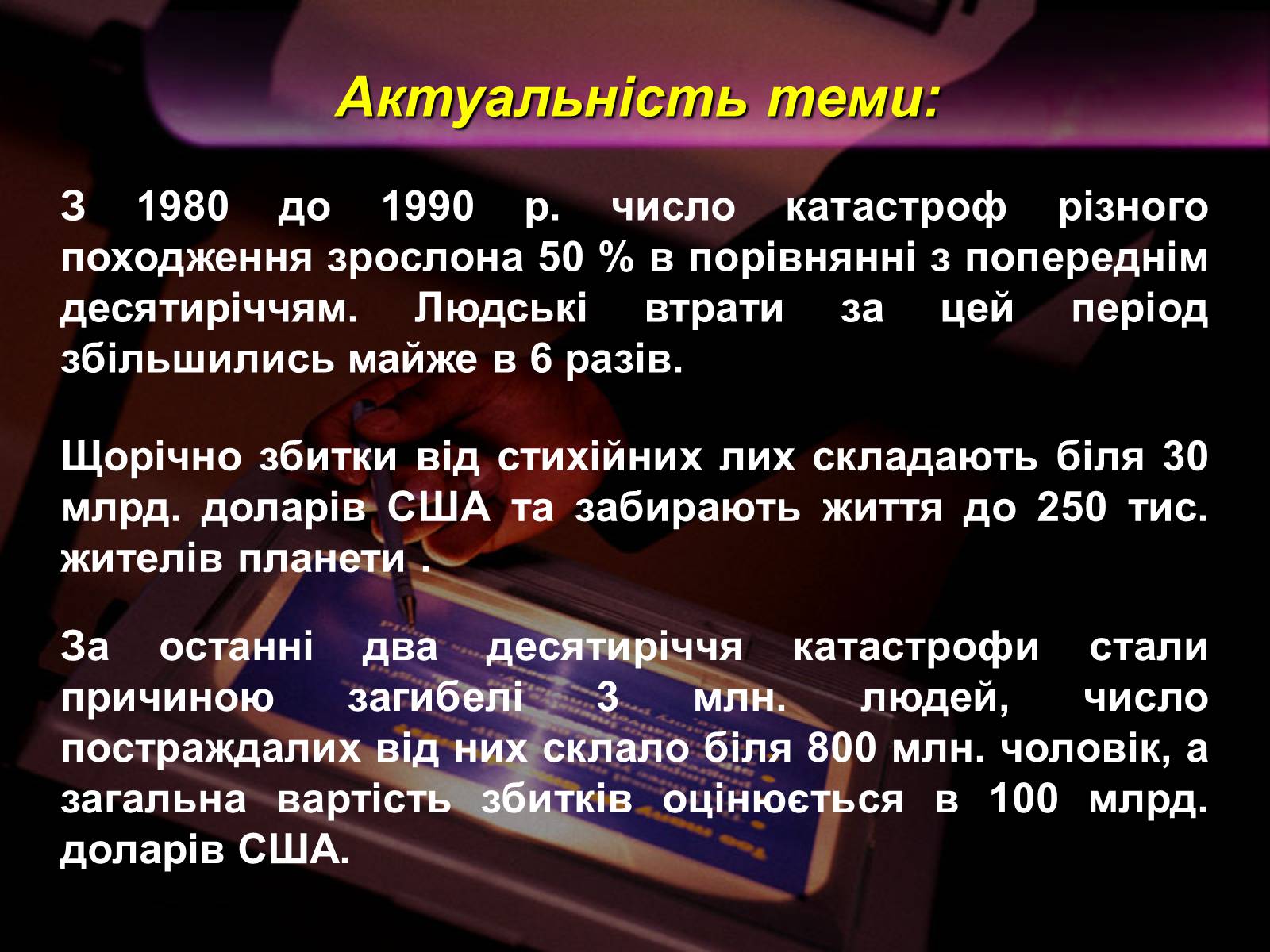 Актуальність теми:

З 1980 до 1990 р. число катастроф різного походження зрослона 50 % в порівнянні з попереднім десятиріччям. Людські втрати за цей період збільшились майже в 6 разів.

Щорічно збитки від стихійних лих складають біля 30 млрд. доларів США та забирають життя до 250 тис. жителів планети .

За останні два десятиріччя катастрофи стали причиною загибелі 3 млн. людей, число постраждалих від них склало біля 800 млн. чоловік, а загальна вартість збитків оцінюється в 100 млрд. доларів США.